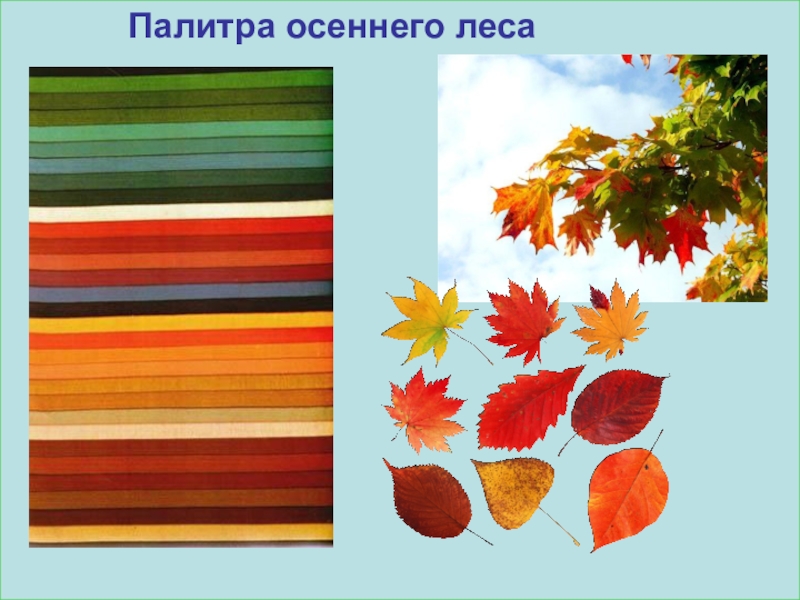 Палитра осеннего леса